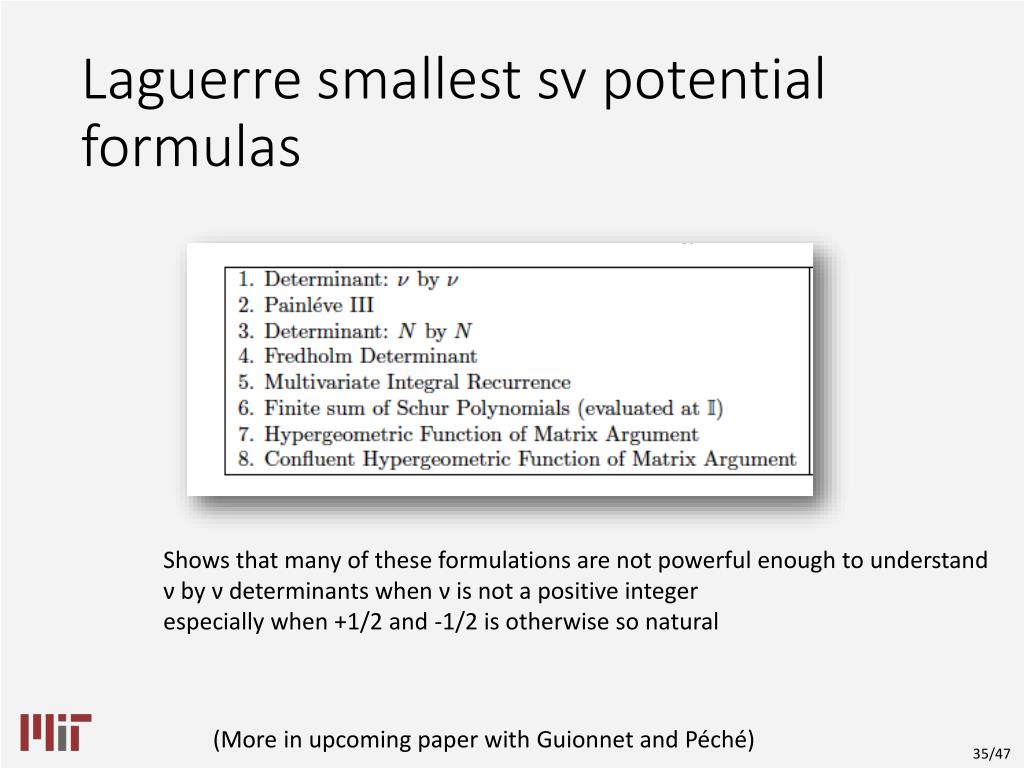 Laguerre smallest sv potential formulas

1. Determinant: $\nu$ by $\nu$
2. Painléve III
3. Determinant: $N$ by $N$
4. Fredholm Determinant
5. Multivariate Integral Recurrence
6. Finite sum of Schur Polynomials (evaluated at $\mathbb{I}$)
7. Hypergeometric Function of Matrix Argument
8. Confluent Hypergeometric Function of Matrix Argument

Shows that many of these formulations are not powerful enough to understand ν by ν determinants when ν is not a positive integer
especially when +1/2 and -1/2 is otherwise so natural

MIT

(More in upcoming paper with Guionnet and Péché)

35/47